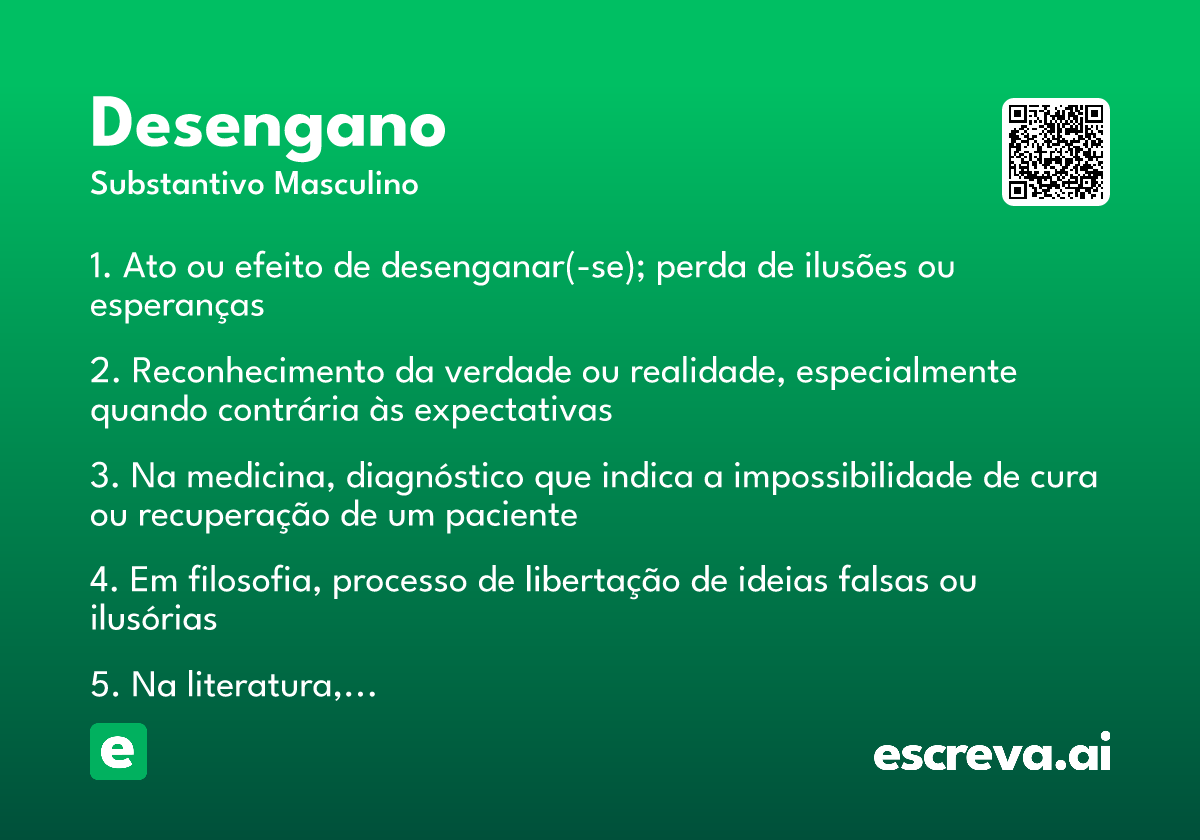 Desengano
Substantivo Masculino

1. Ato ou efeito de desenganar(-se); perda de ilusões ou esperanças

2. Reconhecimento da verdade ou realidade, especialmente quando contrária às expectativas

3. Na medicina, diagnóstico que indica a impossibilidade de cura ou recuperação de um paciente

4. Em filosofia, processo de libertação de ideias falsas ou ilusórias

5. Na literatura,...

e

escreva.ai